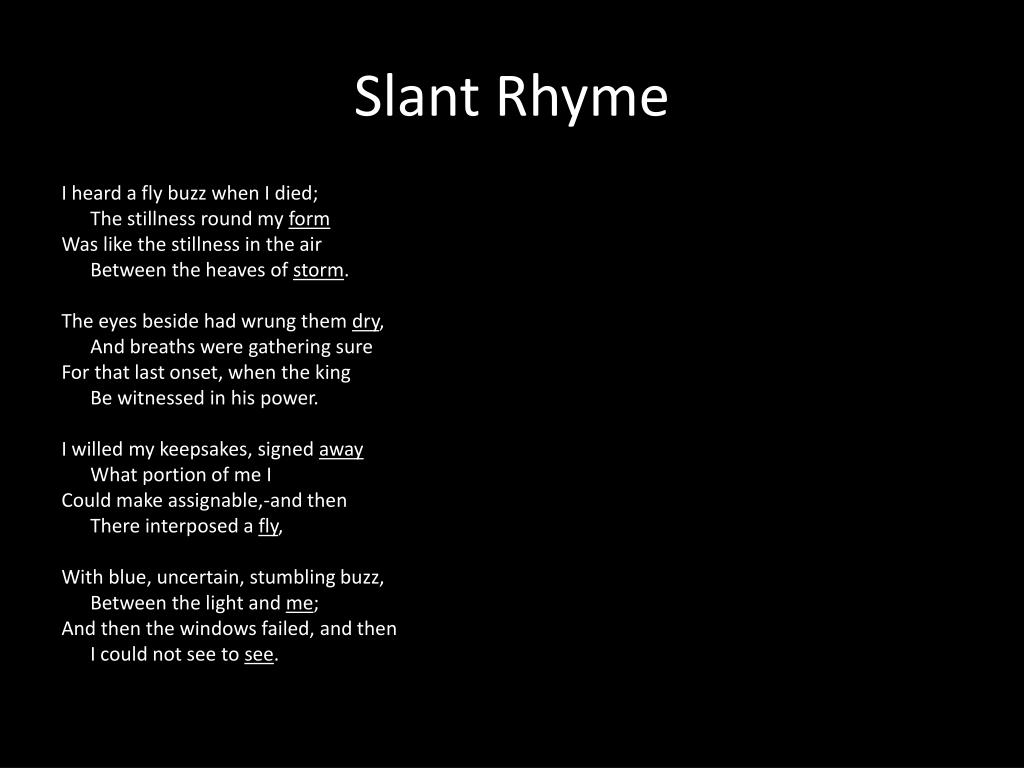 Slant Rhyme

I heard a fly buzz when I died;
The stillness round my form
Was like the stillness in the air
Between the heaves of storm.

The eyes beside had wrung them dry,
And breaths were gathering sure
For that last onset, when the king
Be witnessed in his power.

I willed my keepsakes, signed away
What portion of me I
Could make assignable,-and then
There interposed a fly,

With blue, uncertain, stumbling buzz,
Between the light and me;
And then the windows failed, and then
I could not see to see.